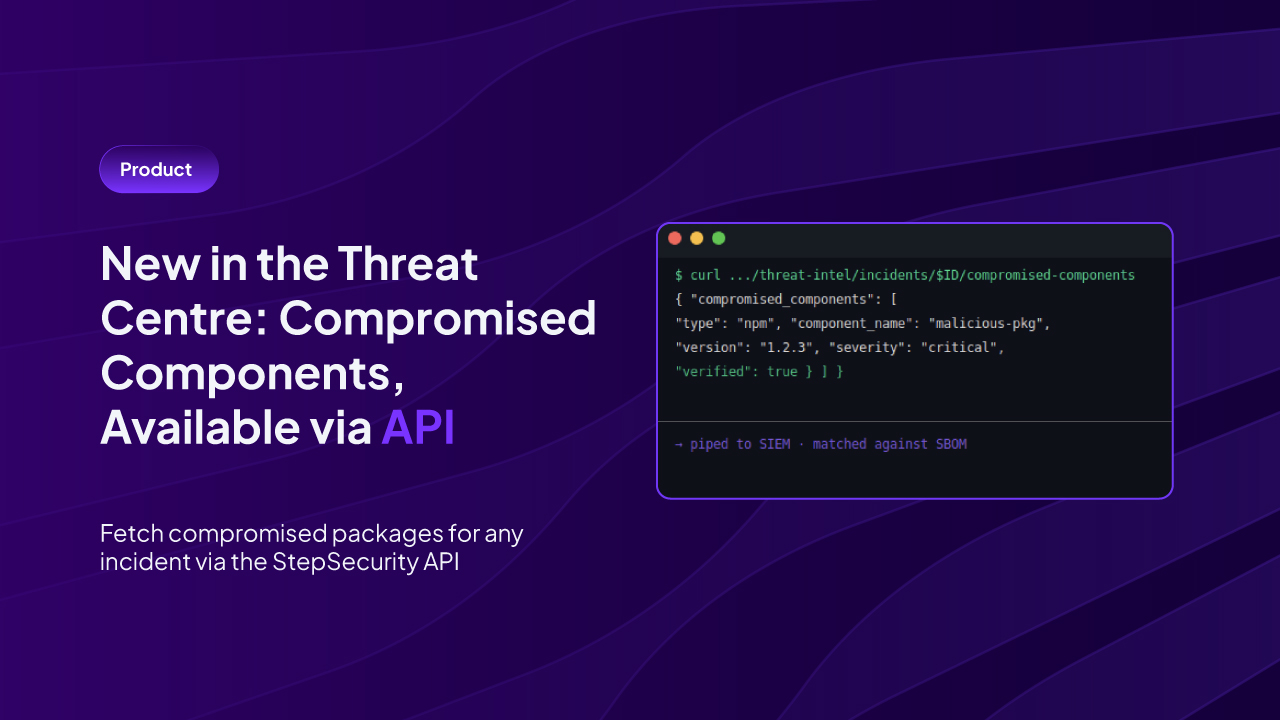 Product

New in the Threat Centre: Compromised Components, Available via API

Fetch compromised packages for any incident via the StepSecurity API

$ curl .../threat-intel/incidents/$ID/compromised-components
{ "compromised_components": [
"type": "npm", "component_name": "malicious-pkg",
"version": "1.2.3", "severity": "critical",
"verified": true } ] }

→ piped to SIEM · matched against SBOM